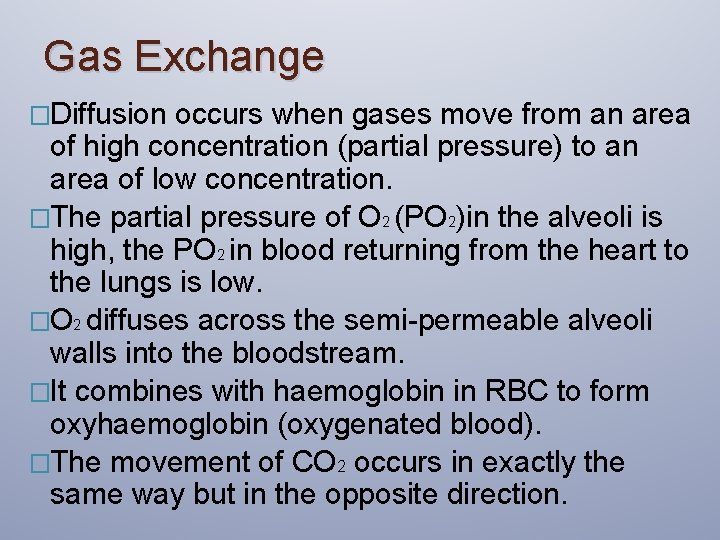 Gas Exchange

□Diffusion occurs when gases move from an area of high concentration (partial pressure) to an area of low concentration.

□The partial pressure of $O_2$ ($PO_2$)in the alveoli is high, the $PO_2$ in blood returning from the heart to the lungs is low.

□$O_2$ diffuses across the semi-permeable alveoli walls into the bloodstream.

□It combines with haemoglobin in RBC to form oxyhaemoglobin (oxygenated blood).

□The movement of $CO_2$ occurs in exactly the same way but in the opposite direction.